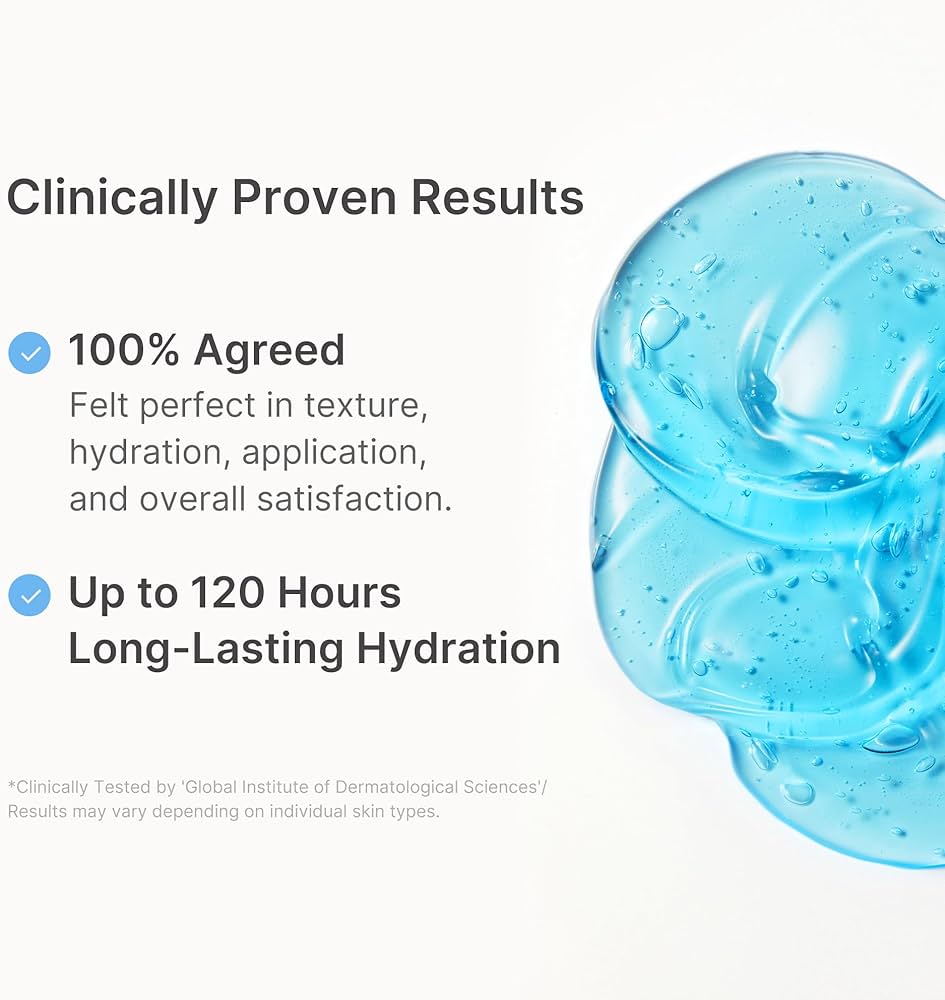 Clinically Proven Results

100% Agreed
Felt perfect in texture, hydration, application, and overall satisfaction.

Up to 120 Hours Long-Lasting Hydration

*Clinically Tested by 'Global Institute of Dermatological Sciences'/ Results may vary depending on individual skin types.